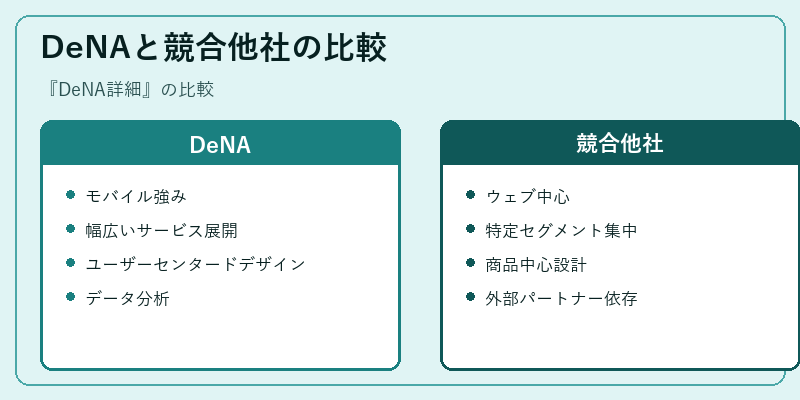 DeNAと競合他社の比較

『DeNA詳細』の比較

DeNA

- モバイル強み
- 幅広いサービス展開
- ユーザーセンタードデザイン
- データ分析

競合他社

- ウェブ中心
- 特定セグメント集中
- 商品中心設計
- 外部パートナー依存